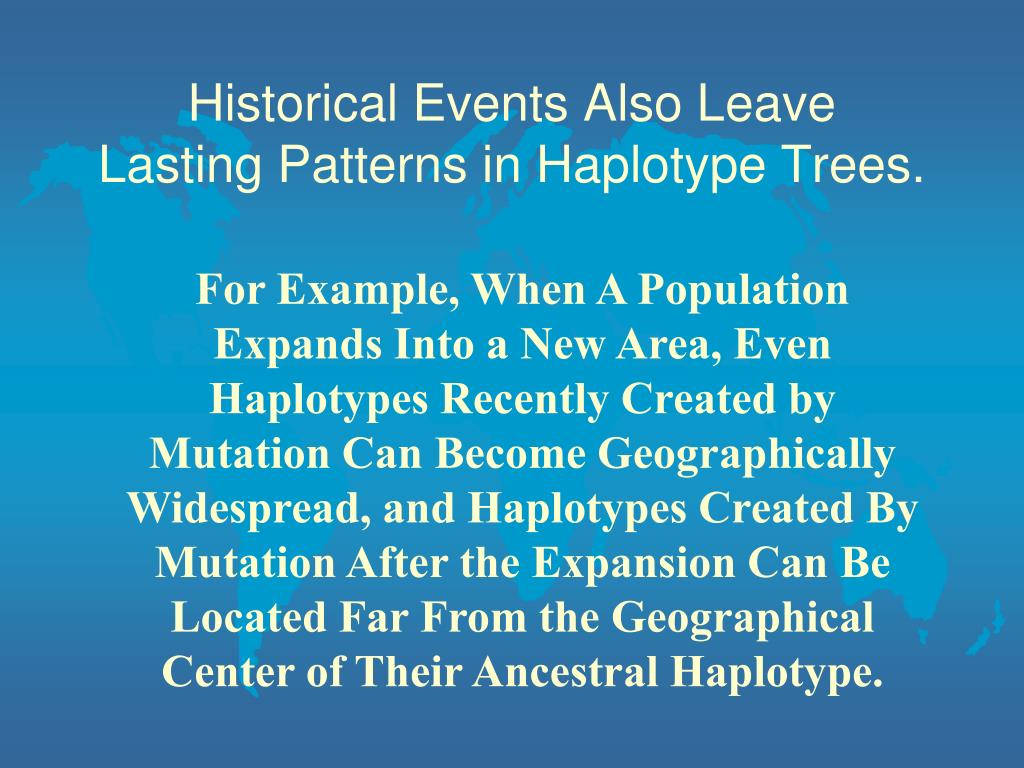 Historical Events Also Leave Lasting Patterns in Haplotype Trees.

For Example, When A Population Expands Into a New Area, Even Haplotypes Recently Created by Mutation Can Become Geographically Widespread, and Haplotypes Created By Mutation After the Expansion Can Be Located Far From the Geographical Center of Their Ancestral Haplotype.